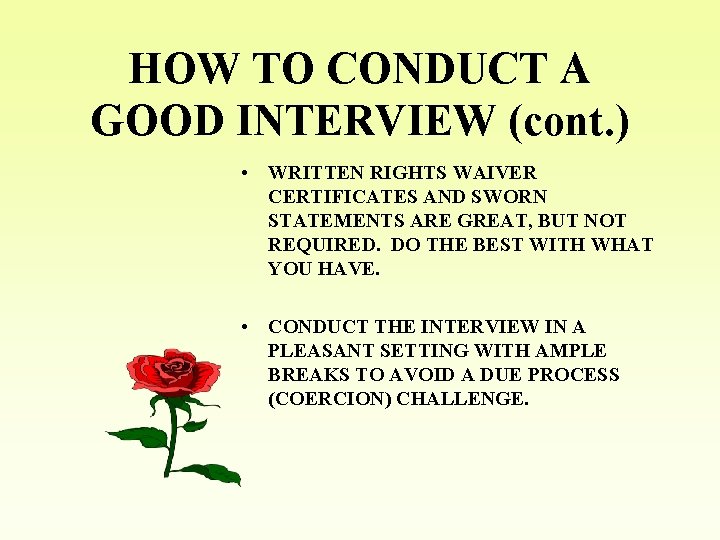 HOW TO CONDUCT A GOOD INTERVIEW (cont.)

• WRITTEN RIGHTS WAIVER CERTIFICATES AND SWORN STATEMENTS ARE GREAT, BUT NOT REQUIRED. DO THE BEST WITH WHAT YOU HAVE.

• CONDUCT THE INTERVIEW IN A PLEASANT SETTING WITH AMPLE BREAKS TO AVOID A DUE PROCESS (COERCION) CHALLENGE.